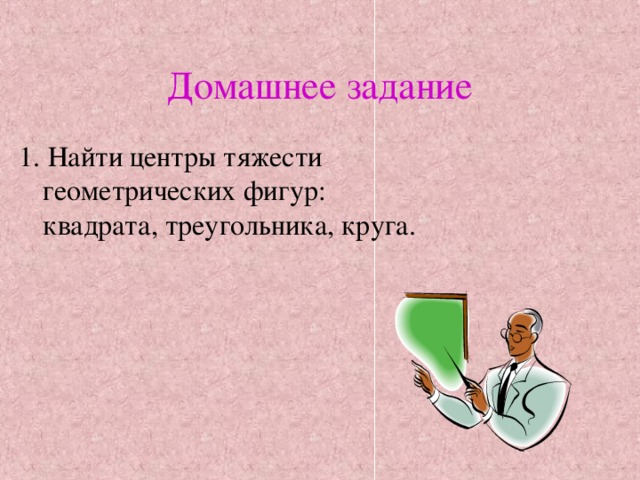 Домашнее задание

1. Найти центры тяжести геометрических фигур: квадрата, треугольника, круга.